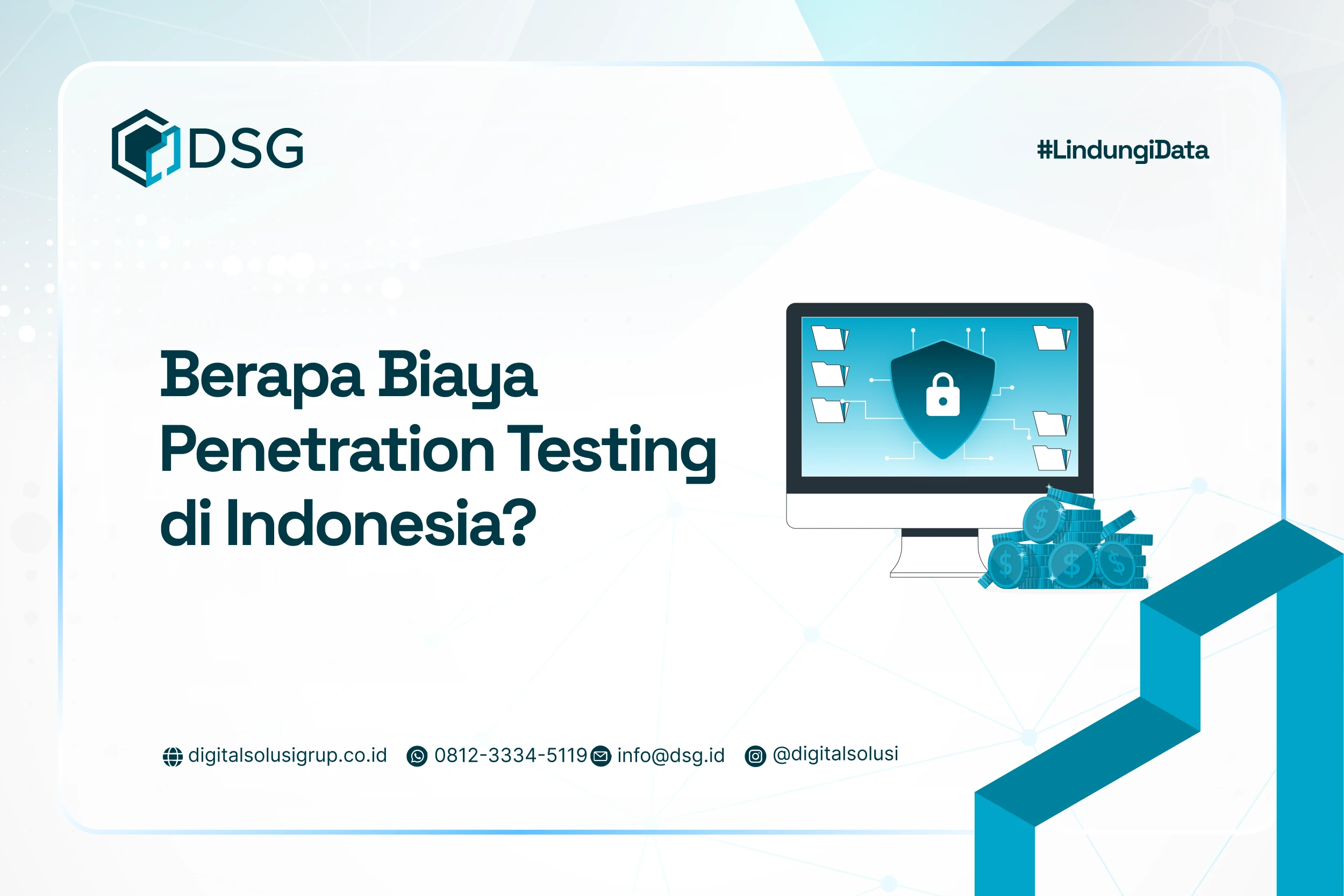 DSG

#LindungiData

Berapa Biaya Penetration Testing di Indonesia?

digitalsolusigrup.co.id 0812-3334-5119 info@dsg.id @digitalsolusi